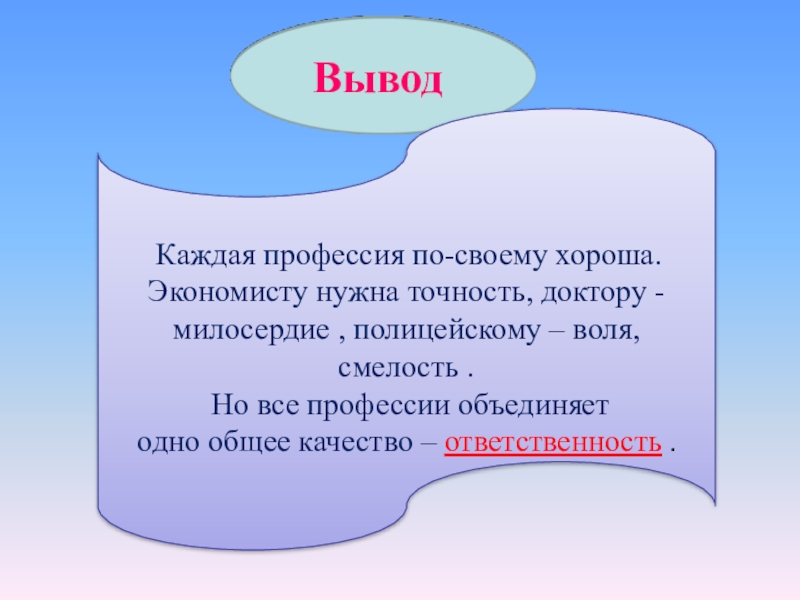 Вывод

Каждая профессия по-своему хороша. Экономисту нужна точность, доктору - милосердие , полицейскому – воля, смелость .

Но все профессии объединяет одно общее качество – ответственность .